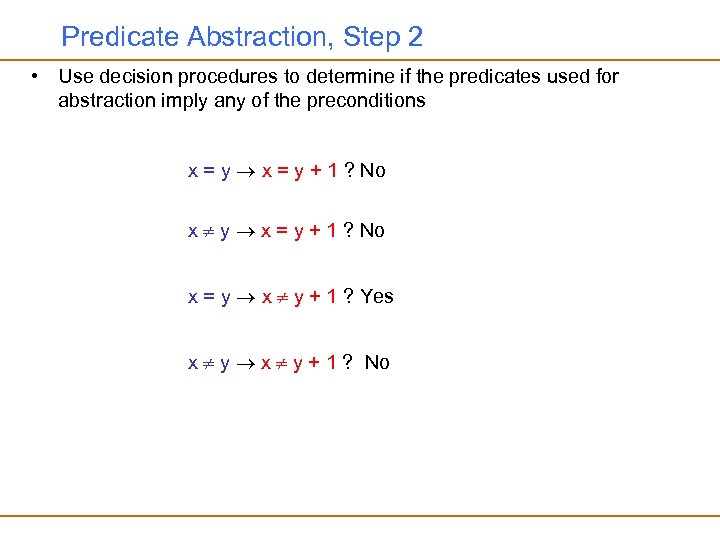 Predicate Abstraction, Step 2

• Use decision procedures to determine if the predicates used for abstraction imply any of the preconditions

$x = y \rightarrow x = y + 1$ ? No

$x \neq y \rightarrow x = y + 1$ ? No

$x = y \rightarrow x \neq y + 1$ ? Yes

$x \neq y \rightarrow x \neq y + 1$ ? No